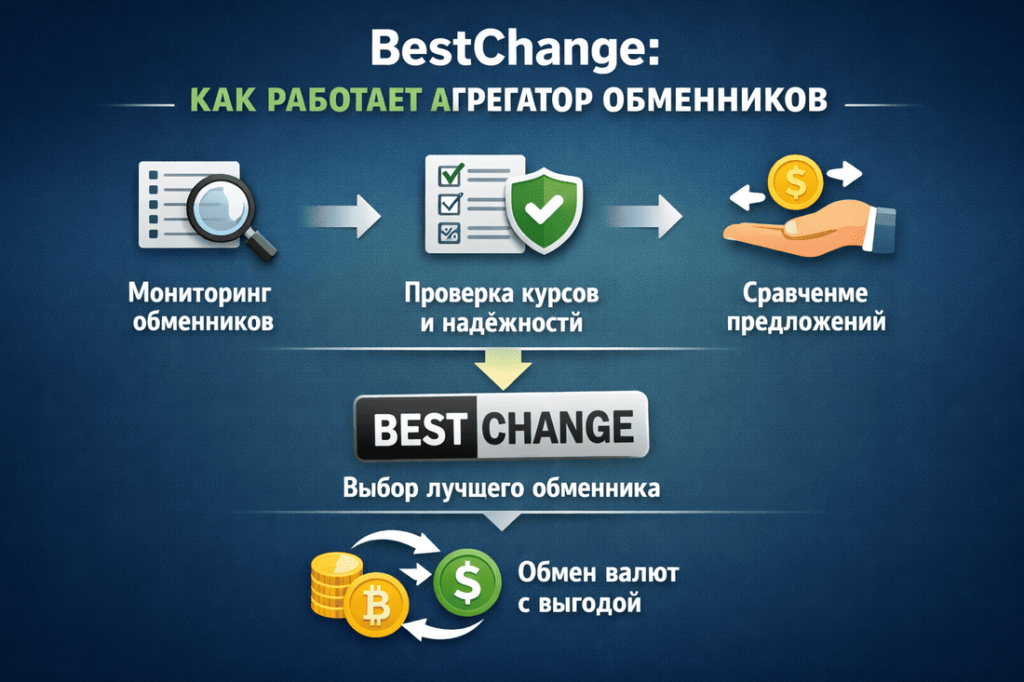 BestChange:
КАК РАБОТАЕТ АГРЕГАТОР ОБМЕННИКОВ

Мониторинг обменников

Проверка курсов и надёжностй

Сравченме предложений

BEST CHANGE

Выбор лучшего обменника

Обмен валют с выгодой